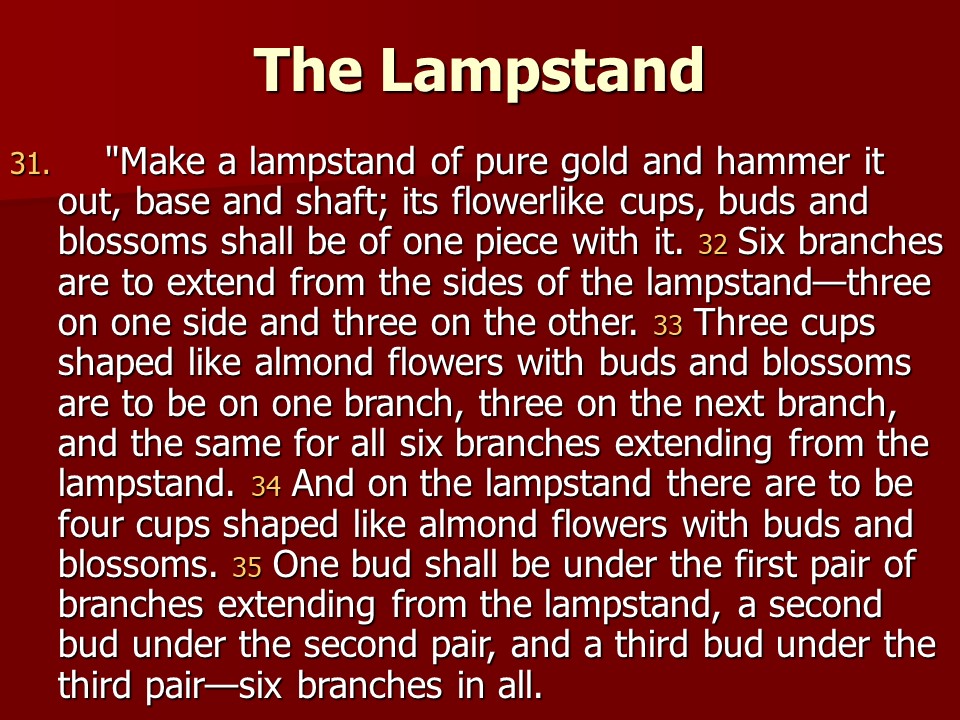 The Lampstand

31. "Make a lampstand of pure gold and hammer it out, base and shaft; its flowerlike cups, buds and blossoms shall be of one piece with it. 32 Six branches are to extend from the sides of the lampstand—three on one side and three on the other. 33 Three cups shaped like almond flowers with buds and blossoms are to be on one branch, three on the next branch, and the same for all six branches extending from the lampstand. 34 And on the lampstand there are to be four cups shaped like almond flowers with buds and blossoms. 35 One bud shall be under the first pair of branches extending from the lampstand, a second bud under the second pair, and a third bud under the third pair—six branches in all.